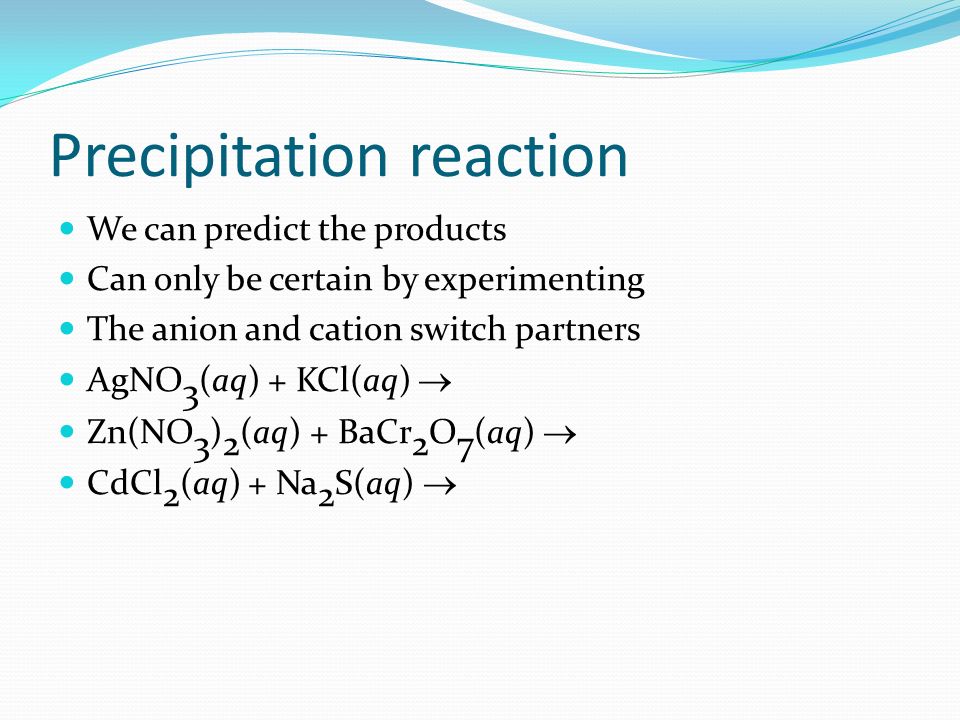 Precipitation reaction

- We can predict the products
- Can only be certain by experimenting
- The anion and cation switch partners
- $AgNO_3(aq) + KCl(aq) \rightarrow$
- $Zn(NO_3)_2(aq) + BaCr_2O_7(aq) \rightarrow$
- $CdCl_2(aq) + Na_2S(aq) \rightarrow$